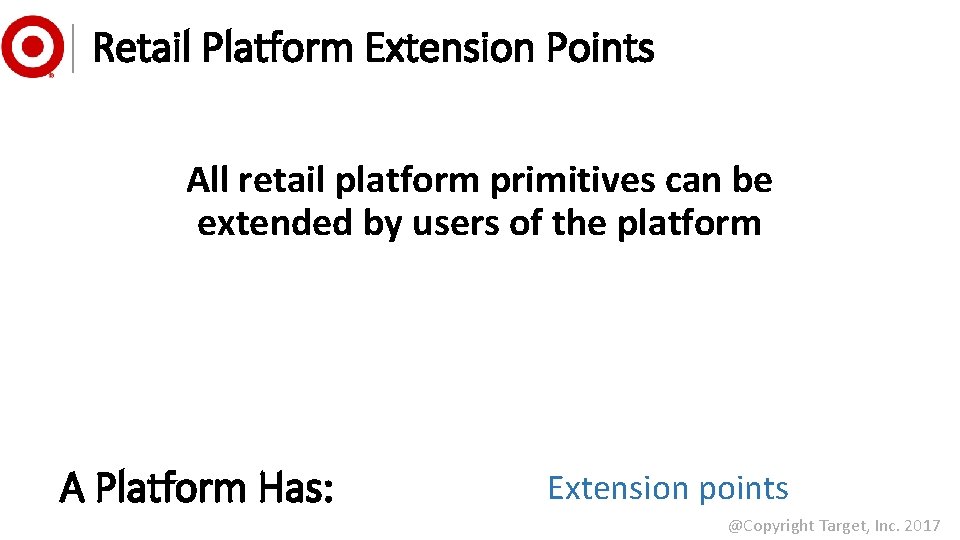 Retail Platform Extension Points

All retail platform primitives can be extended by users of the platform

A Platform Has:

Extension points

@Copyright Target, Inc. 2017